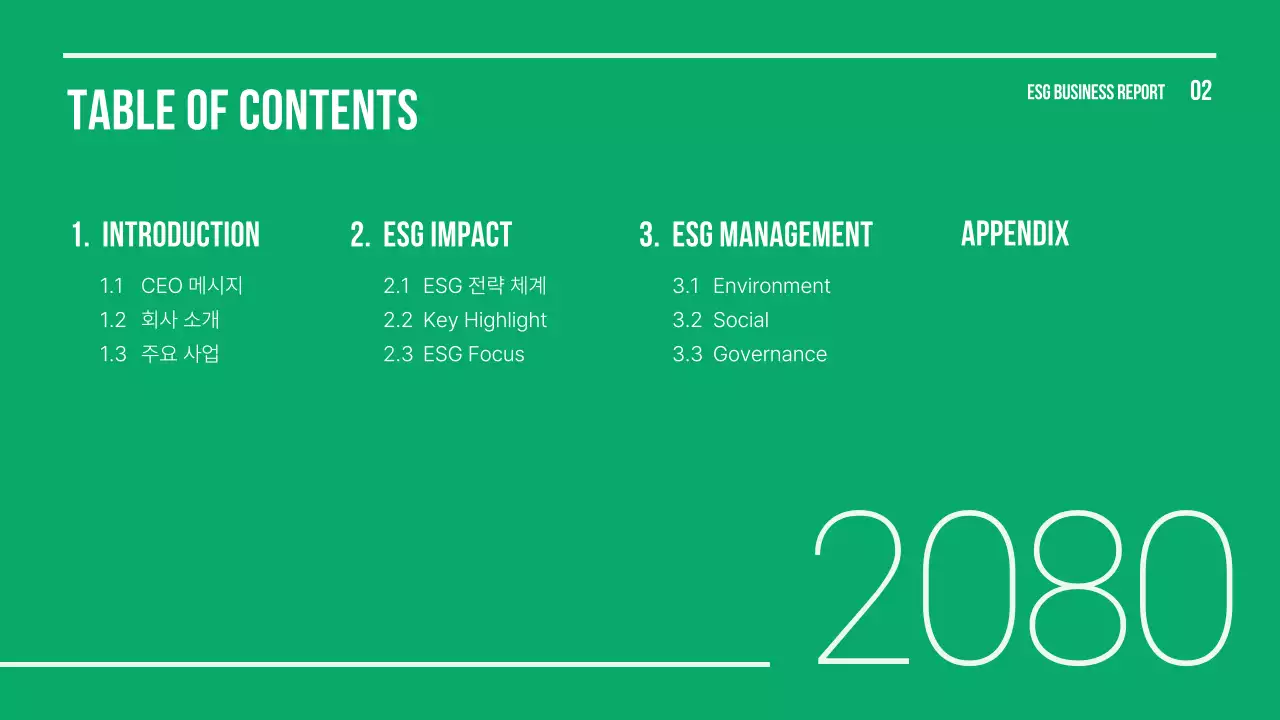 TABLE OF CONTENTS

ESG BUSINESS REPORT 02

1. INTRODUCTION

1.1 CEO 메시지
1.2 회사 소개
1.3 주요 사업

2. ESG IMPACT

2.1 ESG 전략 체계
2.2 Key Highlight
2.3 ESG Focus

3. ESG MANAGEMENT

3.1 Environment
3.2 Social
3.3 Governance

APPENDIX

2080